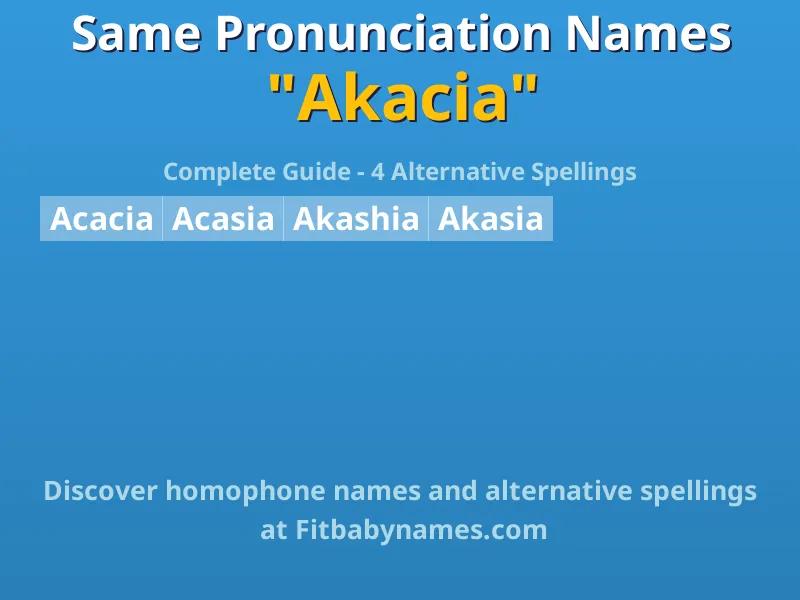 Same Pronunciation Names
"Akacia"

Complete Guide - 4 Alternative Spellings

| Acacia | Acasia | Akashia | Akasia |
|---|---|---|---|

Discover homophone names and alternative spellings at Fitbabynames.com